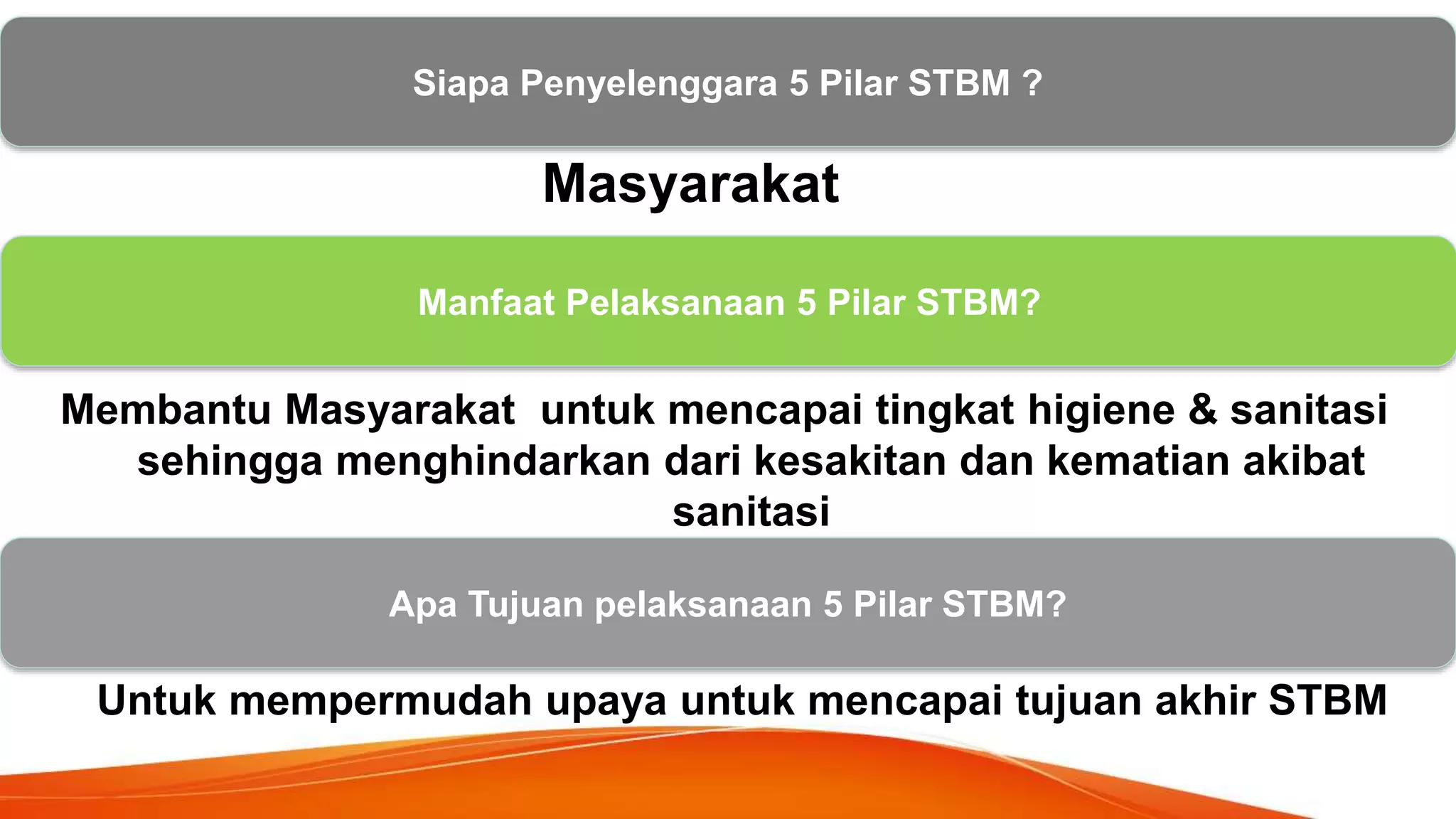 Siapa Penyelenggara 5 Pilar STBM ?

Masyarakat

Manfaat Pelaksanaan 5 Pilar STBM?

Membantu Masyarakat untuk mencapai tingkat higiene & sanitasi sehingga menghindarkan dari kesakitan dan kematian akibat sanitasi

Apa Tujuan pelaksanaan 5 Pilar STBM?

Untuk mempermudah upaya untuk mencapai tujuan akhir STBM